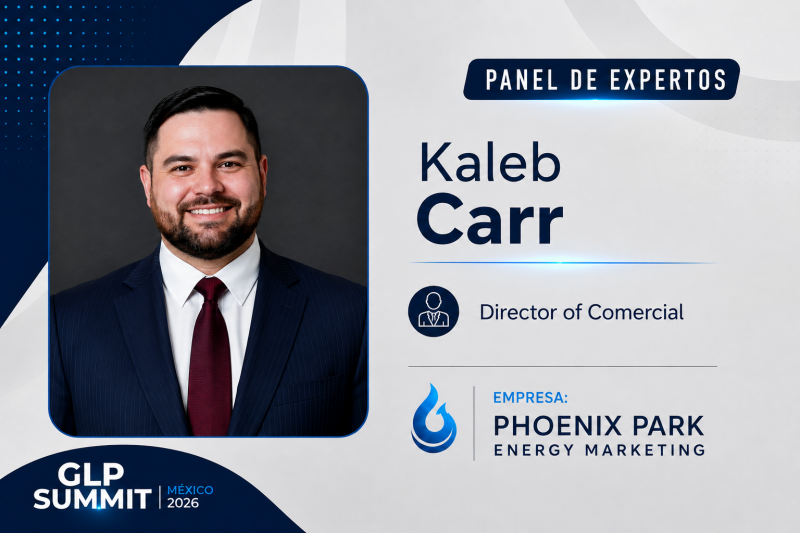 PANEL DE EXPERTOS

Kaleb
Carr

Director of Comercial

EMPRESA:
PHOENIX PARK
ENERGY MARKETING

GLP SUMMIT | MÉXICO 2026